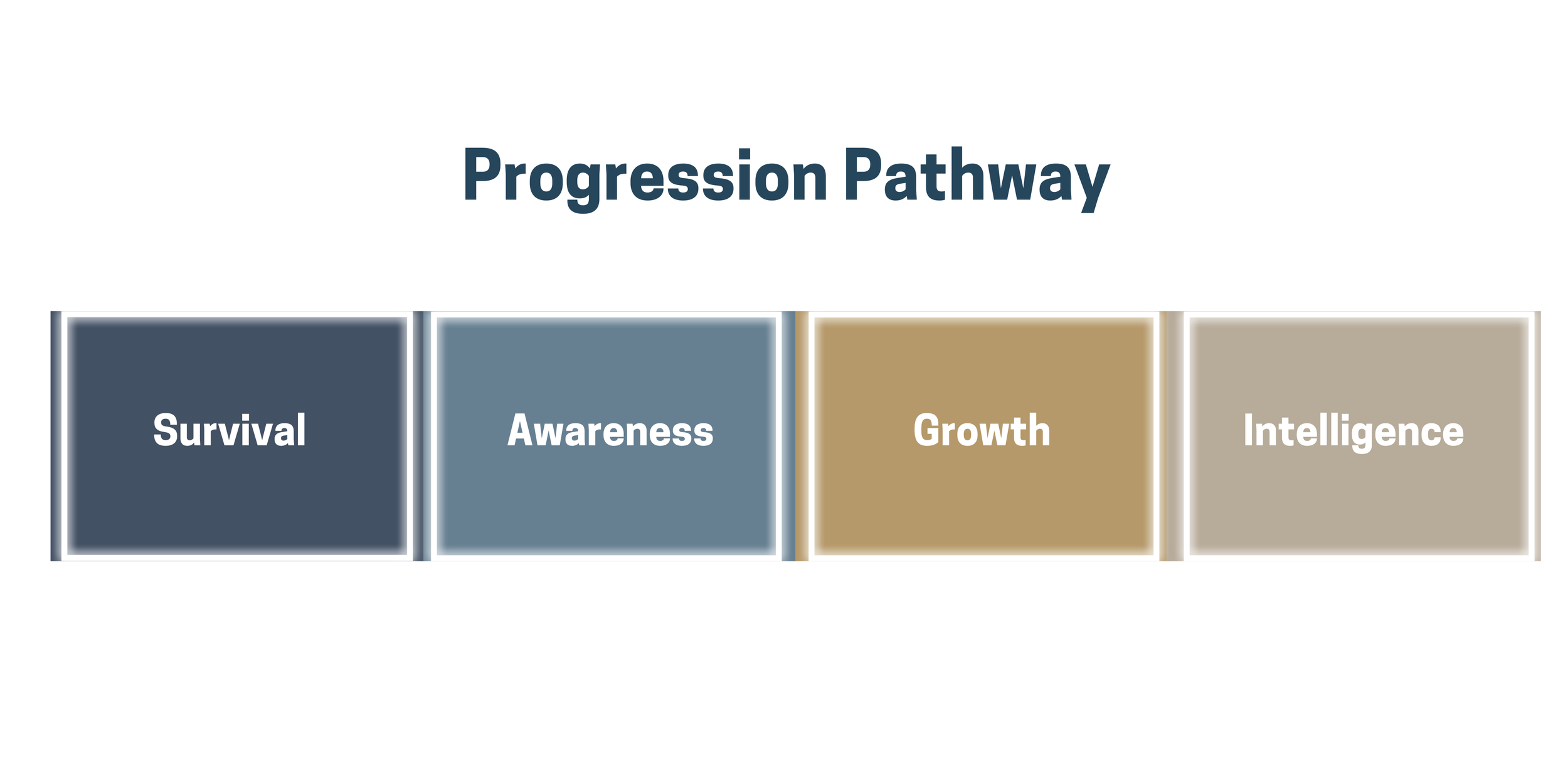 Progression Pathway

Survival

Awareness

Growth

Intelligence